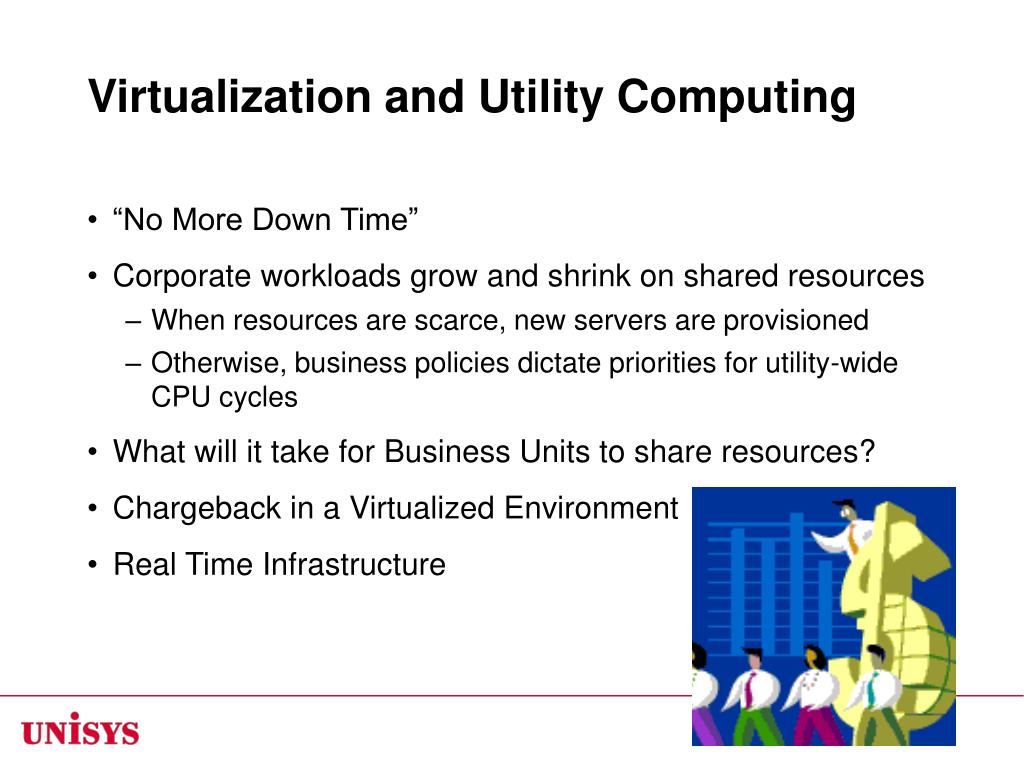 Virtualization and Utility Computing

• “No More Down Time”

• Corporate workloads grow and shrink on shared resources
– When resources are scarce, new servers are provisioned
– Otherwise, business policies dictate priorities for utility-wide CPU cycles

• What will it take for Business Units to share resources?

• Chargeback in a Virtualized Environment

• Real Time Infrastructure

UNISYS